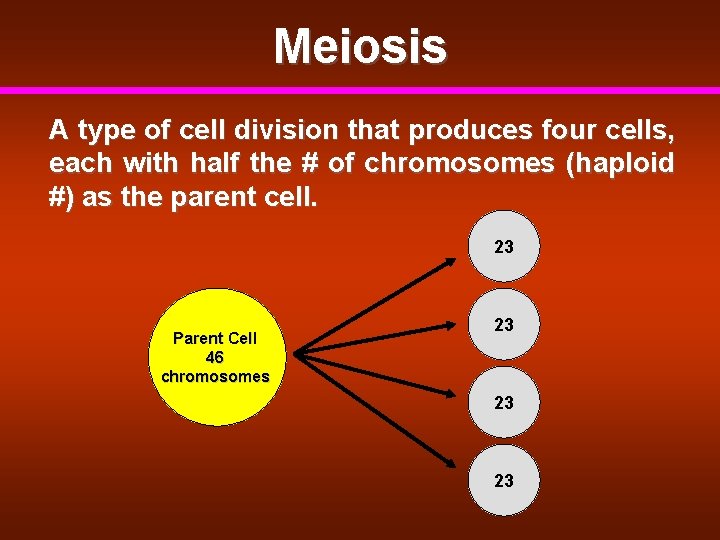 Meiosis

A type of cell division that produces four cells, each with half the # of chromosomes (haploid #) as the parent cell.

Parent Cell
46
chromosomes

23

23

23

23